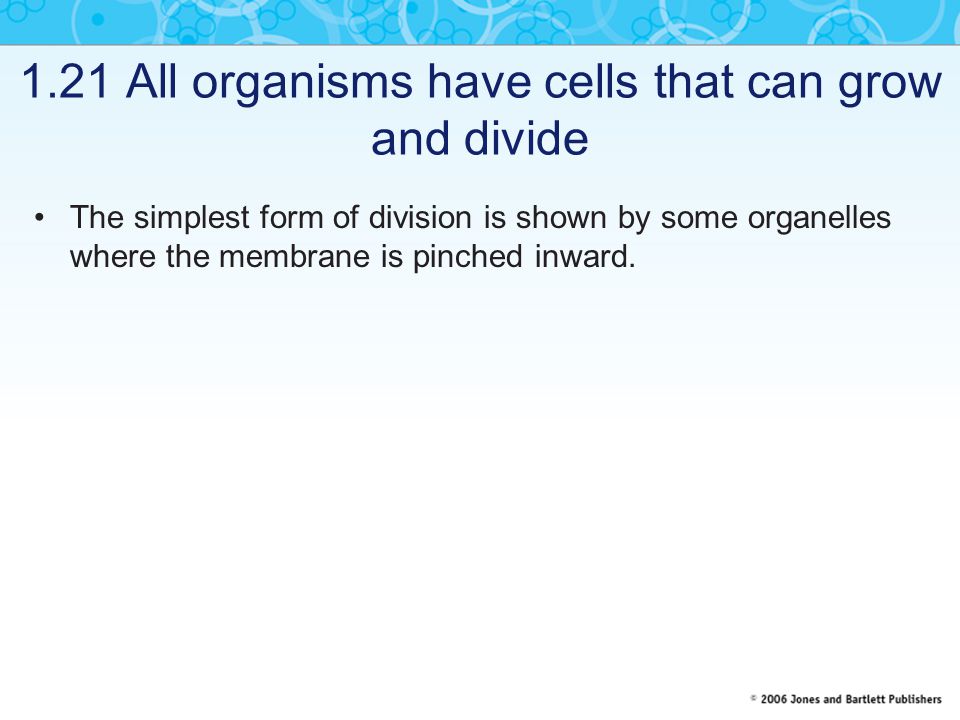 1.21 All organisms have cells that can grow and divide

• The simplest form of division is shown by some organelles where the membrane is pinched inward.

© 2006 Jones and Bartlett Publishers